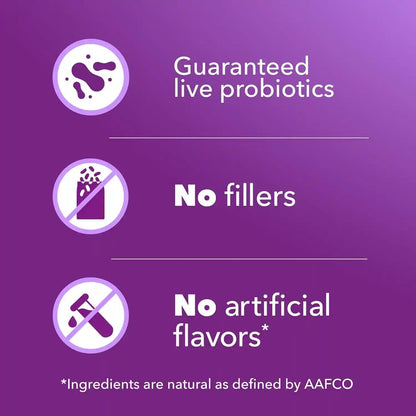 Guaranteed live probiotics

No fillers

No artificial flavors*

*Ingredients are natural as defined by AAFCO